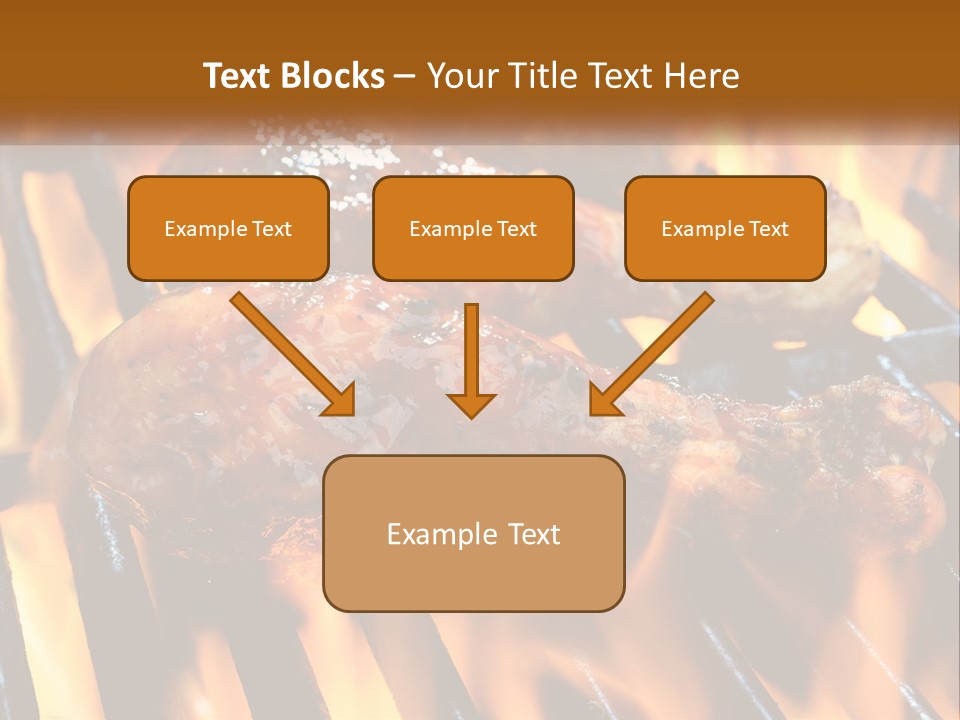 Text Blocks – Your Title Text Here

Example Text

Example Text

Example Text

Example Text